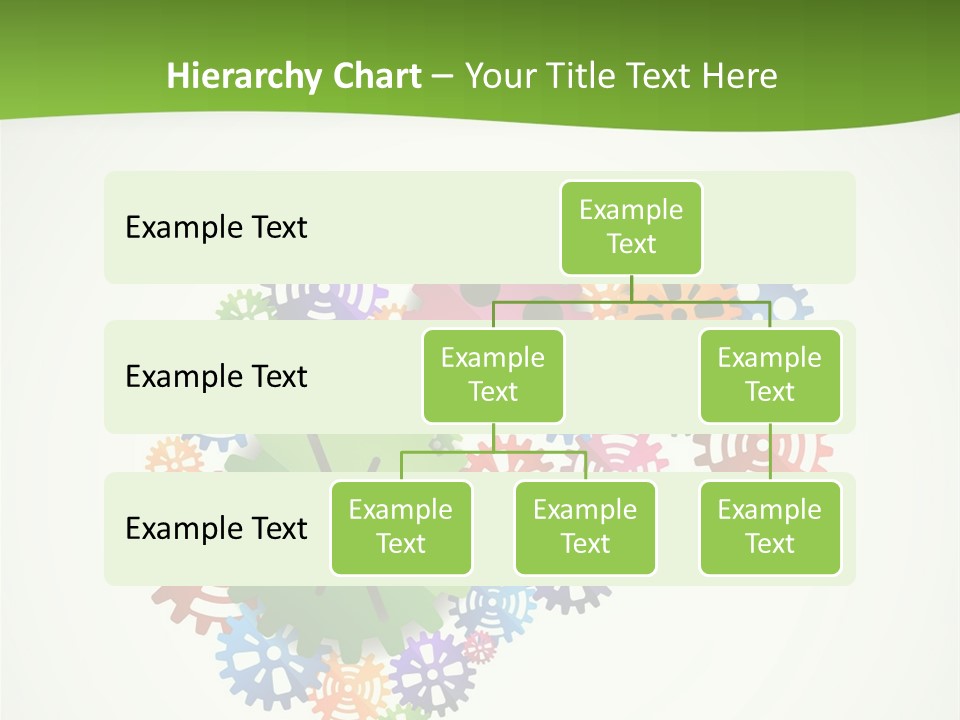 Hierarchy Chart – Your Title Text Here

Example Text

Example Text

Example Text

Example Text

Example Text

Example Text

Example Text

Example Text

Example Text